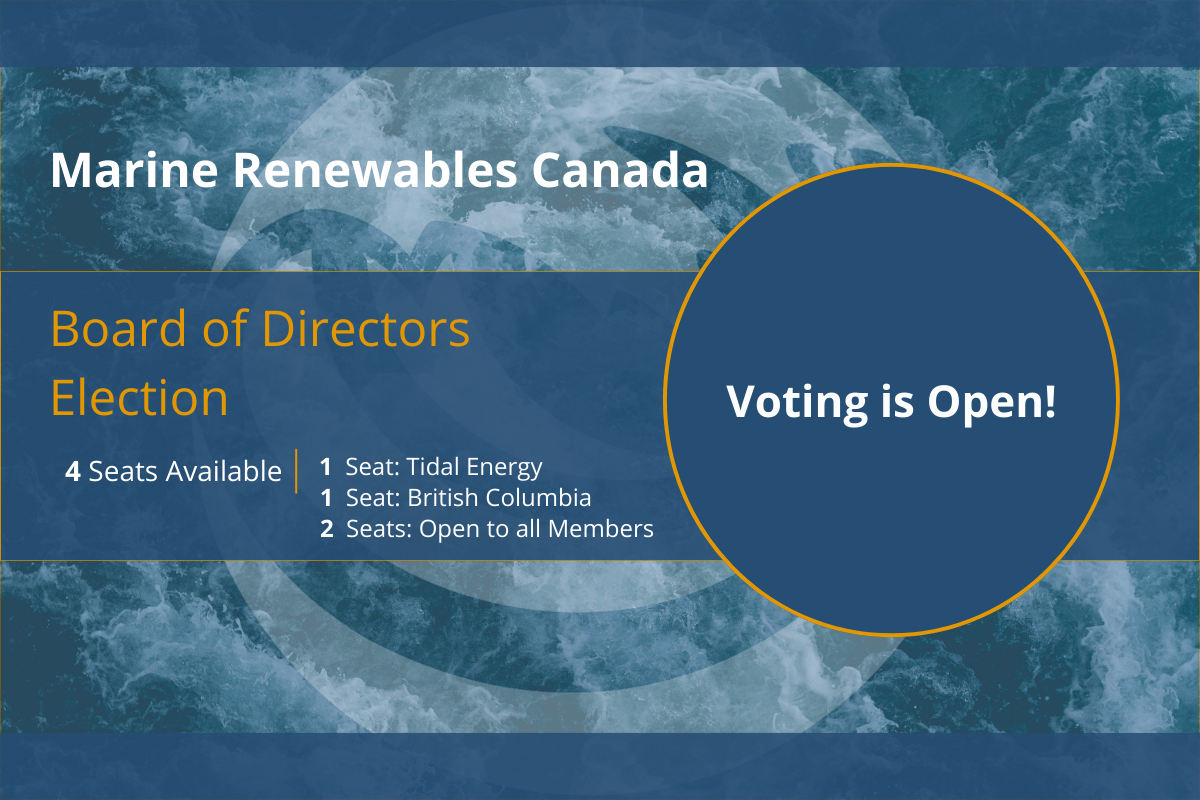 Marine Renewables Canada

Board of Directors Election

4 Seats Available

1 Seat: Tidal Energy
1 Seat: British Columbia
2 Seats: Open to all Members

Voting is Open!